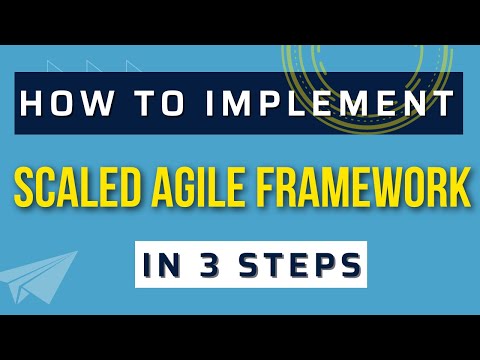 HOW TO IMPLEMENT

SCALED AGILE FRAMEWORK

IN 3 STEPS